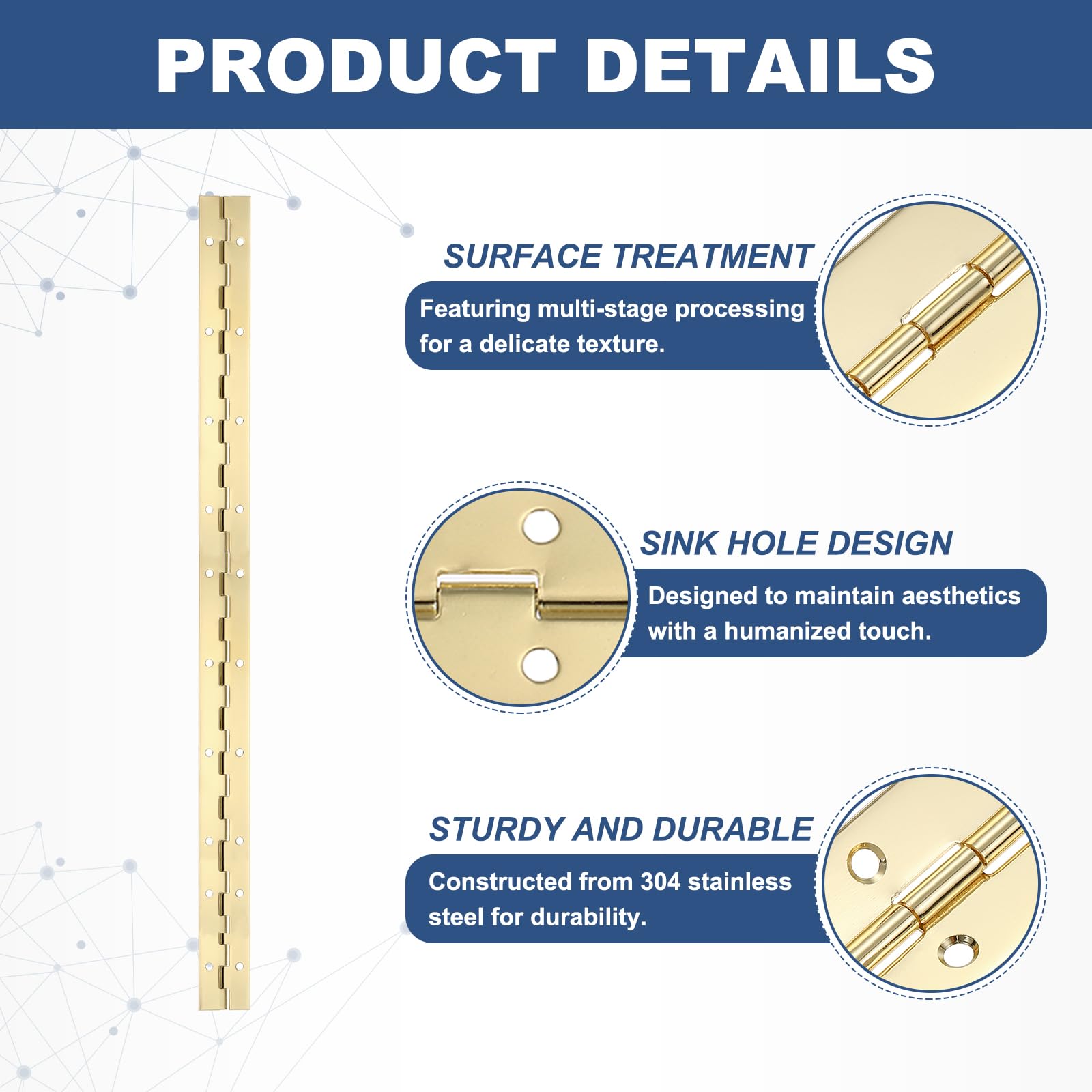 PRODUCT DETAILS

SURFACE TREATMENT

Featuring multi-stage processing for a delicate texture.

SINK HOLE DESIGN

Designed to maintain aesthetics with a humanized touch.

STURDY AND DURABLE

Constructed from 304 stainless steel for durability.